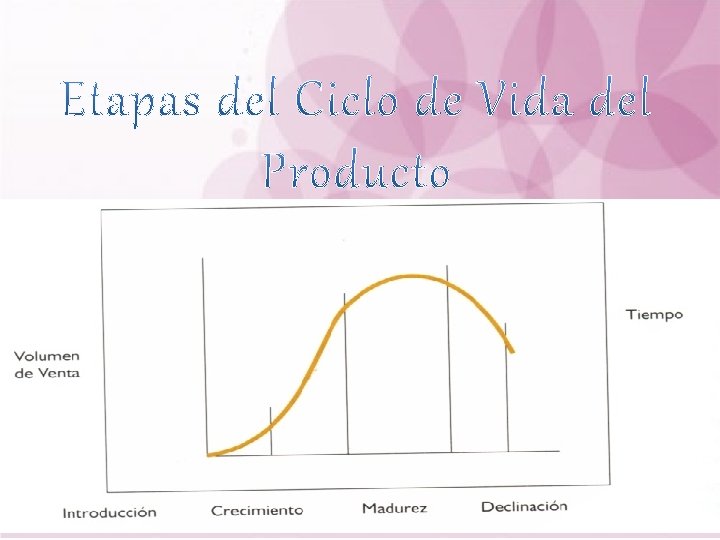 Etapas del Ciclo de Vida del Producto

Tiempo

Volumen de Venta

Introducción Crecimiento Madurez Declinación